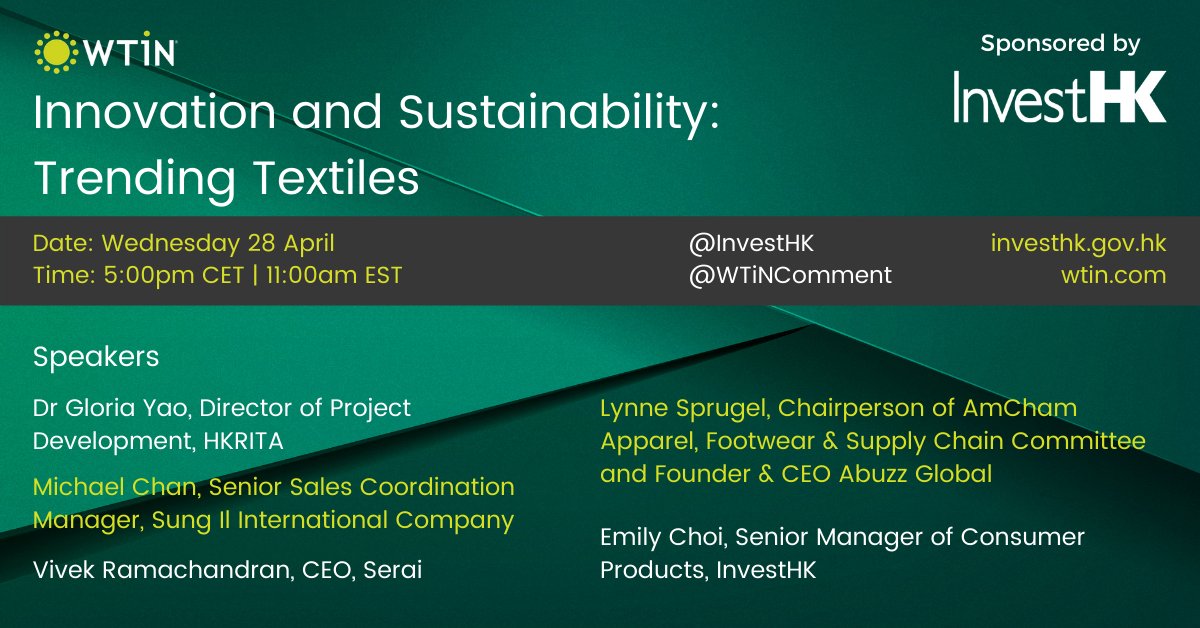 WTiN

Sponsored by

InvestHK

Innovation and Sustainability: Trending Textiles

Date: Wednesday 28 April
Time: 5:00pm CET | 11:00am EST

@InvestHK
@WTiNComment

investhk.gov.hk
wtin.com

Speakers

Dr Gloria Yao, Director of Project Development, HKRITA

Michael Chan, Senior Sales Coordination Manager, Sung Il International Company

Vivek Ramachandran, CEO, Serai

Lynne Sprugel, Chairperson of AmCham Apparel, Footwear & Supply Chain Committee and Founder & CEO Abuzz Global

Emily Choi, Senior Manager of Consumer Products, InvestHK